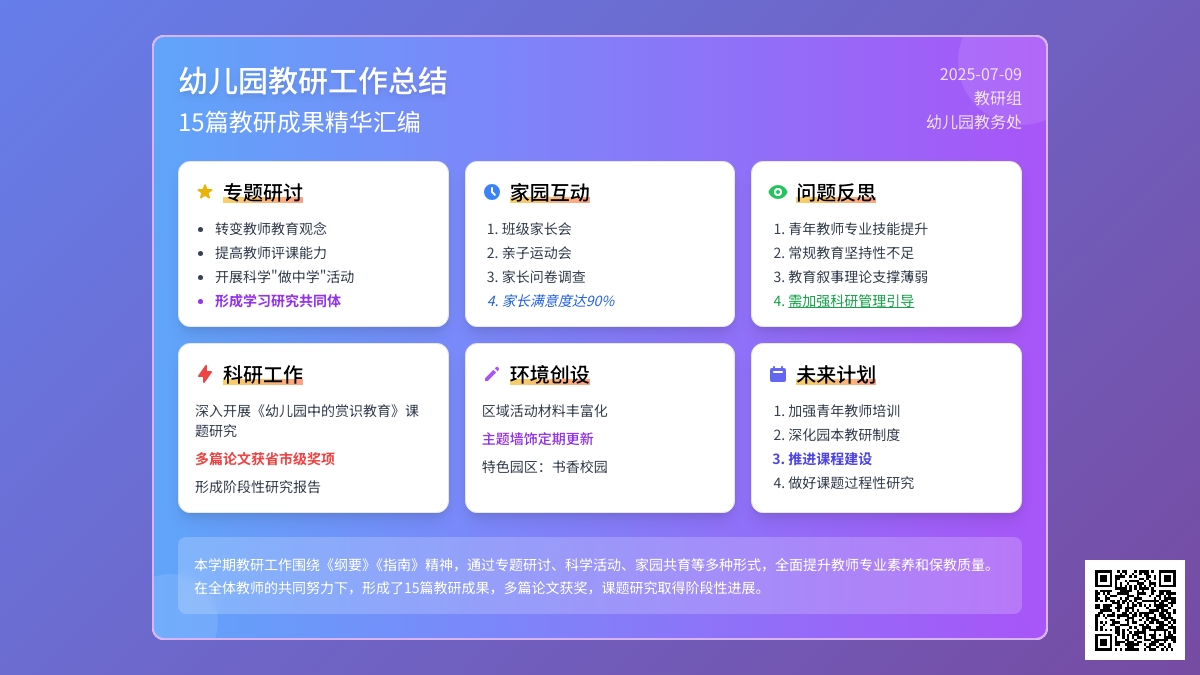 幼儿园教研工作总结
15篇教研成果精华汇编

2025-07-09
教研组
幼儿园教务处

专题研讨
- 转变教师教育观念
- 提高教师评课能力
- 开展科学"做中学"活动
- 形成学习研究共同体

家园互动
1. 班级家长会
2. 亲子运动会
3. 家长问卷调查
4. 家长满意度达90%

问题反思
1. 青年教师专业技能提升
2. 常规教育坚持性不足
3. 教育叙事理论支撑薄弱
4. 需加强科研管理引导

科研工作
深入开展《幼儿园中的赏识教育》课题研究
多篇论文获省市级奖项
形成阶段性研究报告

环境创设
区域活动材料丰富化
主题墙饰定期更新
特色园区：书香校园

未来计划
1. 加强青年教师培训
2. 深化园本教研制度
3. 推进课程建设
4. 做好课题过程性研究

本学期教研工作围绕《纲要》《指南》精神，通过专题研讨、科学活动、家园共育等多种形式，全面提升教师专业素养和保教质量。在全体教师的共同努力下，形成了15篇教研成果，多篇论文获奖，课题研究取得阶段性进展。